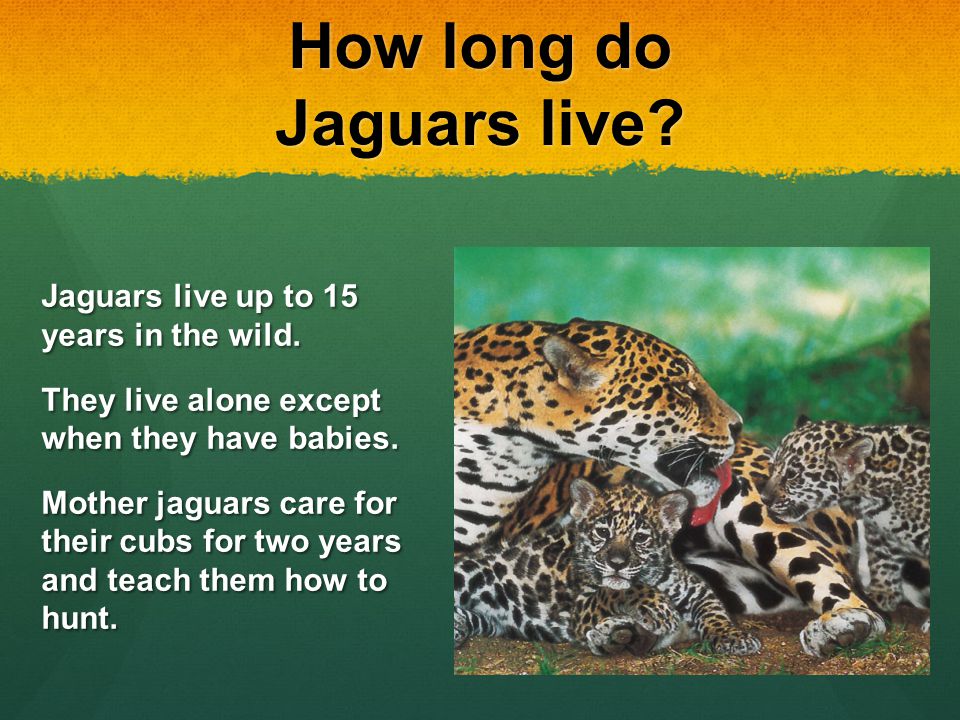 How long do Jaguars live?

Jaguars live up to 15 years in the wild.

They live alone except when they have babies.

Mother jaguars care for their cubs for two years and teach them how to hunt.